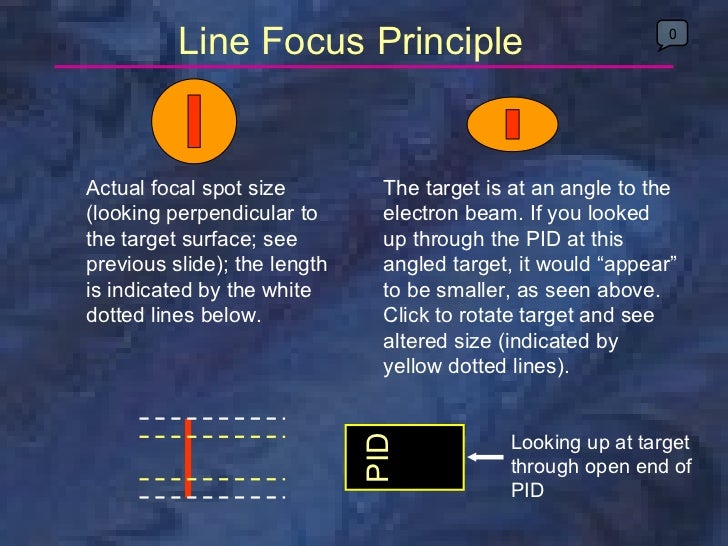 Line Focus Principle

0

Actual focal spot size (looking perpendicular to the target surface; see previous slide); the length is indicated by the white dotted lines below.

The target is at an angle to the electron beam. If you looked up through the PID at this angled target, it would “appear” to be smaller, as seen above. Click to rotate target and see altered size (indicated by yellow dotted lines).

PID

Looking up at target through open end of PID